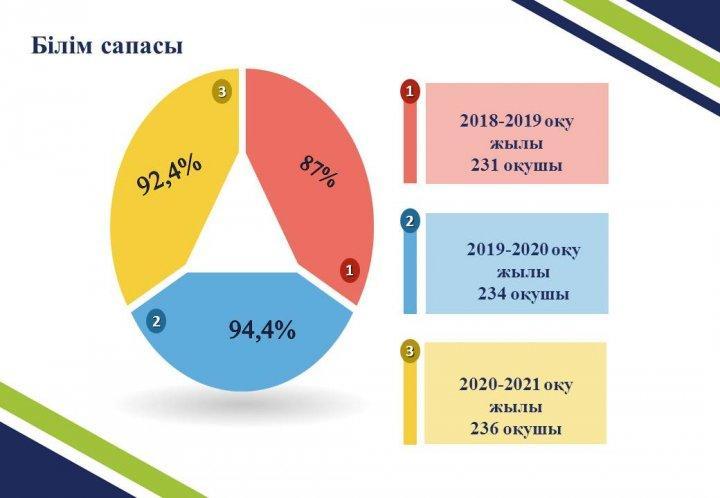 Білім сапасы

3

92,4%

87%

1

2

94,4%

1

2018-2019 оқу жылы 231 оқушы

2

2019-2020 оқу жылы 234 оқушы

3

2020-2021 оқу жылы 236 оқушы